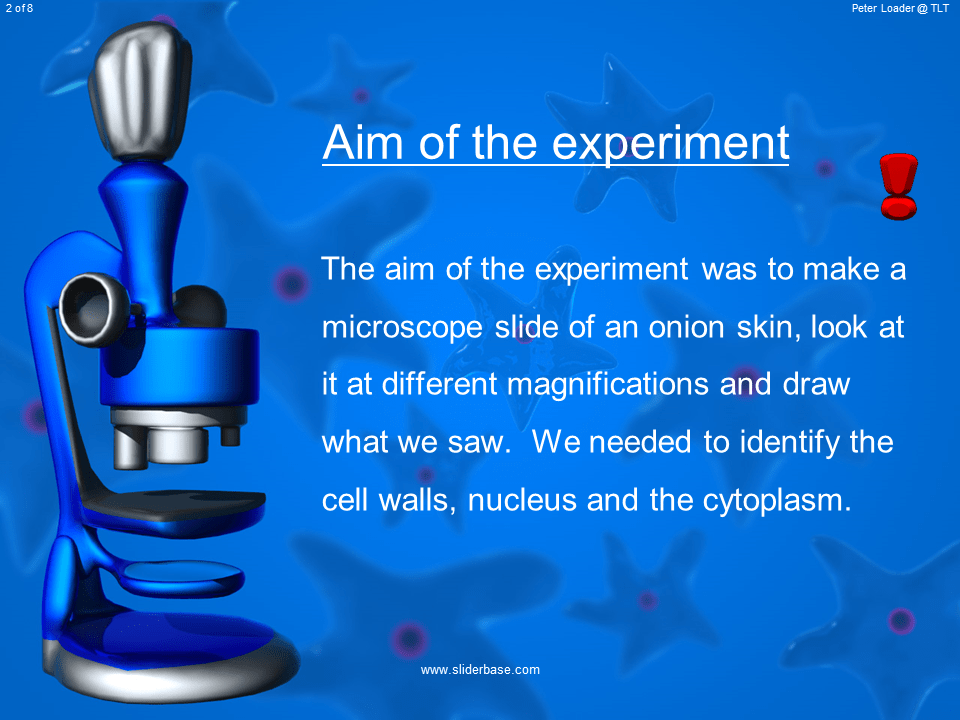 2 of 8

Peter Loader @ TLT

Aim of the experiment

The aim of the experiment was to make a microscope slide of an onion skin, look at it at different magnifications and draw what we saw. We needed to identify the cell walls, nucleus and the cytoplasm.

www.sliderbase.com